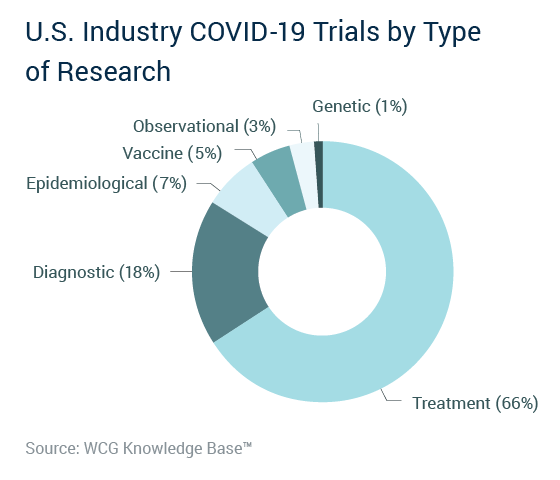 U.S. Industry COVID-19 Trials by Type of Research

Genetic (1%)
Observational (3%)
Vaccine (5%)
Epidemiological (7%)
Diagnostic (18%)
Treatment (66%)

Source: WCG Knowledge Base™